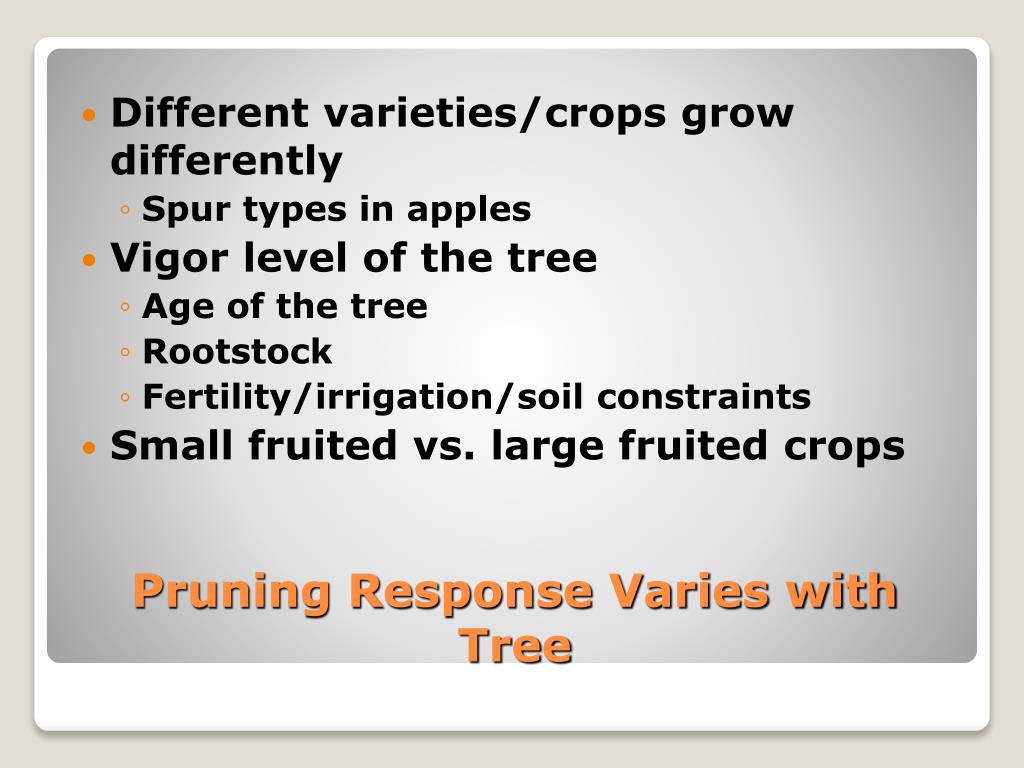 • Different varieties/crops grow differently
◦ Spur types in apples
• Vigor level of the tree
◦ Age of the tree
◦ Rootstock
◦ Fertility/irrigation/soil constraints
• Small fruited vs. large fruited crops

Pruning Response Varies with Tree